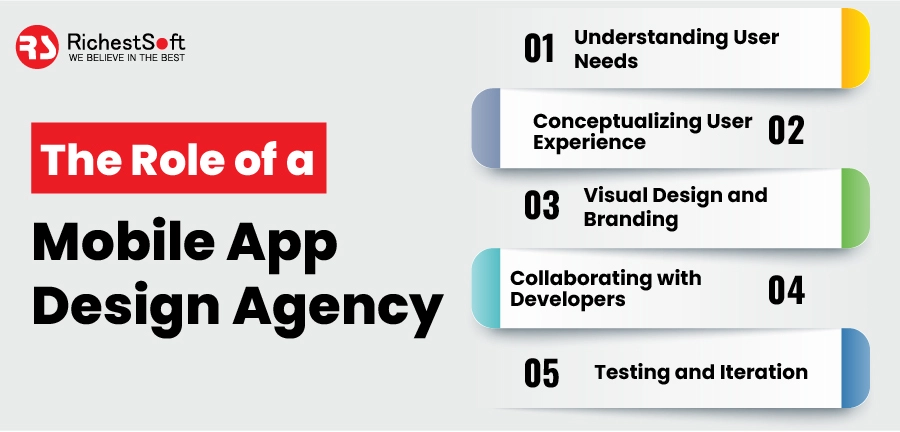 RS RichestSoft
WE BELIEVE IN THE BEST

The Role of a
Mobile App Design Agency

01 Understanding User Needs

Conceptualizing User Experience 02

03 Visual Design and Branding

Collaborating with Developers 04

05 Testing and Iteration